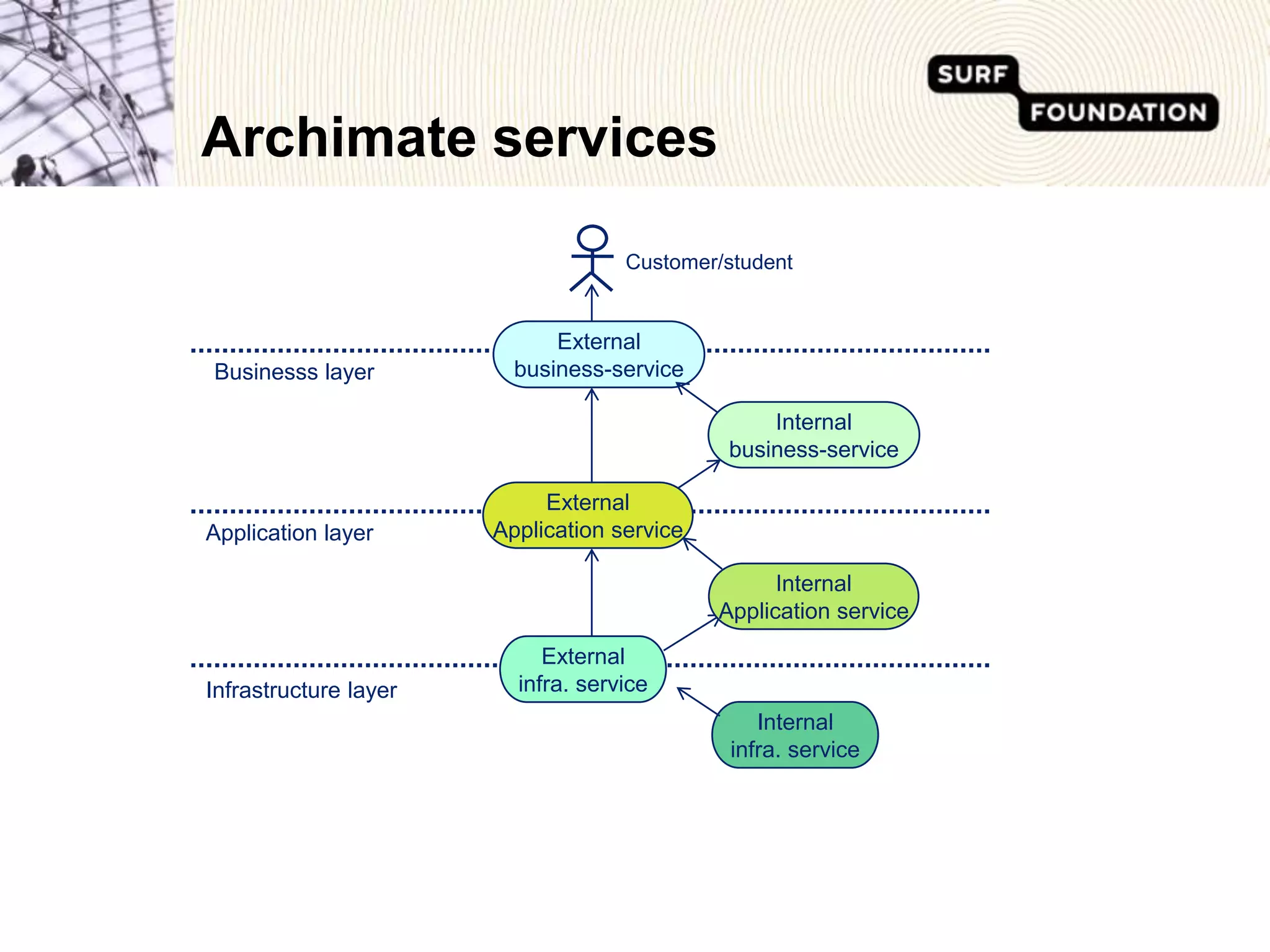 SURF FOUNDATION

Archimate services

Customer/student

External business-service

Businesss layer

Internal business-service

External Application service

Application layer

Internal Application service

External infra. service

Infrastructure layer

Internal infra. service